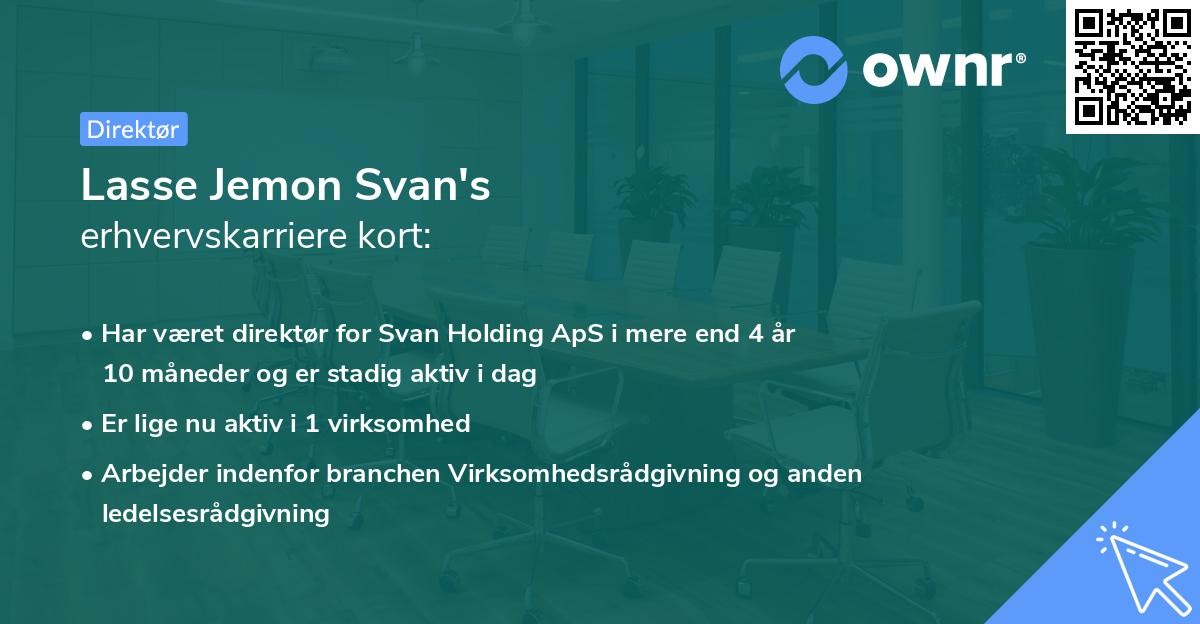 ownr®

Direktør

Lasse Jemon Svan's
erhvervskarriere kort:

• Har været direktør for Svan Holding ApS i mere end 4 år 10 måneder og er stadig aktiv i dag

• Er lige nu aktiv i 1 virksomhed

• Arbejder indenfor branchen Virksomhedsrådgivning og anden ledelsesrådgivning